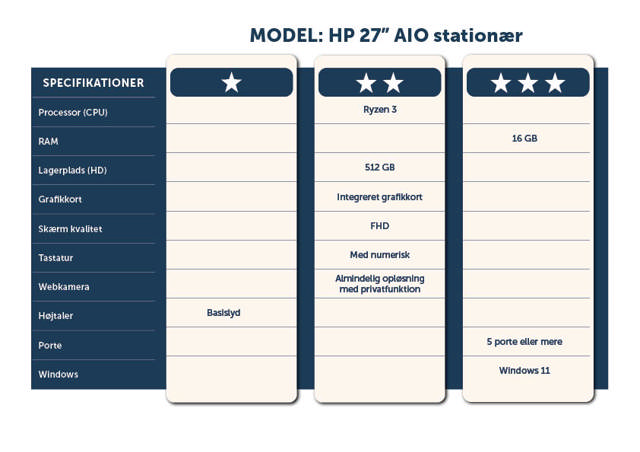 MODEL: HP 27" AIO stationær

| SPECIFIKATIONER | ★ | ★★ | ★★★ |
|---|---|---|---|
| Processor (CPU) | | Ryzen 3 | |
| RAM | | | 16 GB |
| Lagerplads (HD) | | 512 GB | |
| Grafikkort | | Integreret grafikkort | |
| Skærm kvalitet | | FHD | |
| Tastatur | | Med numerisk | |
| Webkamera | | Almindelig opløsning med privatfunktion | |
| Højtaler | Basislyd | | |
| Porte | | | 5 porte eller mere |
| Windows | | | Windows 11 |